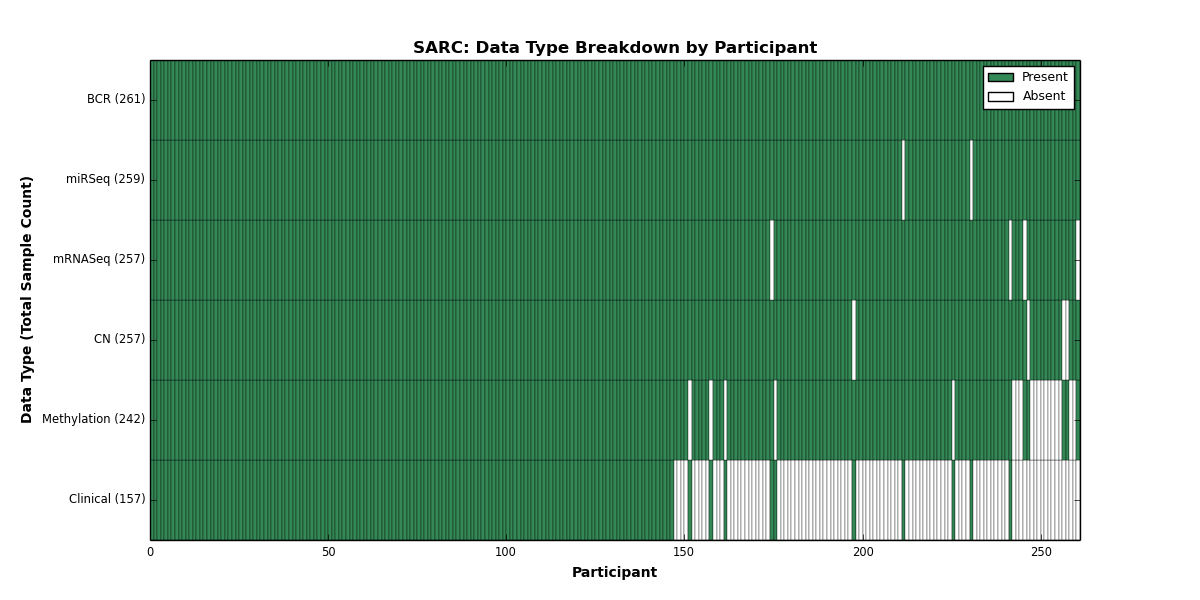 SARC: Data Type Breakdown by Participant

Present
Absent

Data Type (Total Sample Count)

BCR (261)
miRSeq (259)
mRNASeq (257)
CN (257)
Methylation (242)
Clinical (157)

0
50
100
150
200
250

Participant